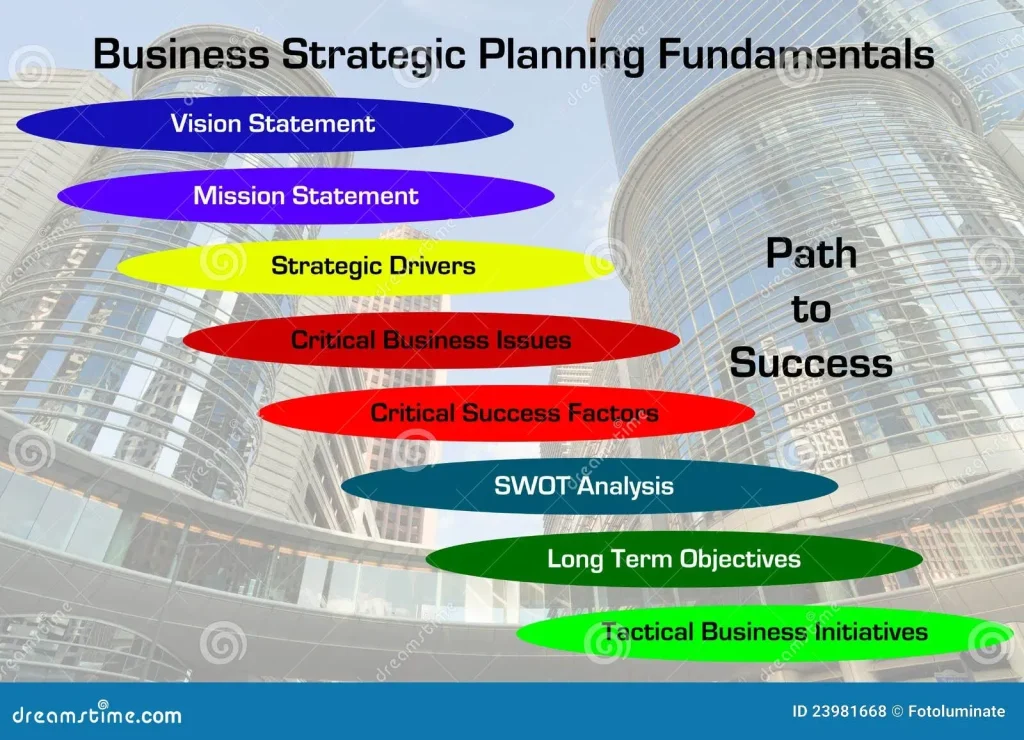 Business Strategic Planning Fundamentals

Vision Statement

Mission Statement

Strategic Drivers

Critical Business Issues

Critical Success Factors

SWOT Analysis

Long Term Objectives

Tactical Business Initiatives

Path to Success

dreamstime.com

ID 23981668 © Fotoluminate